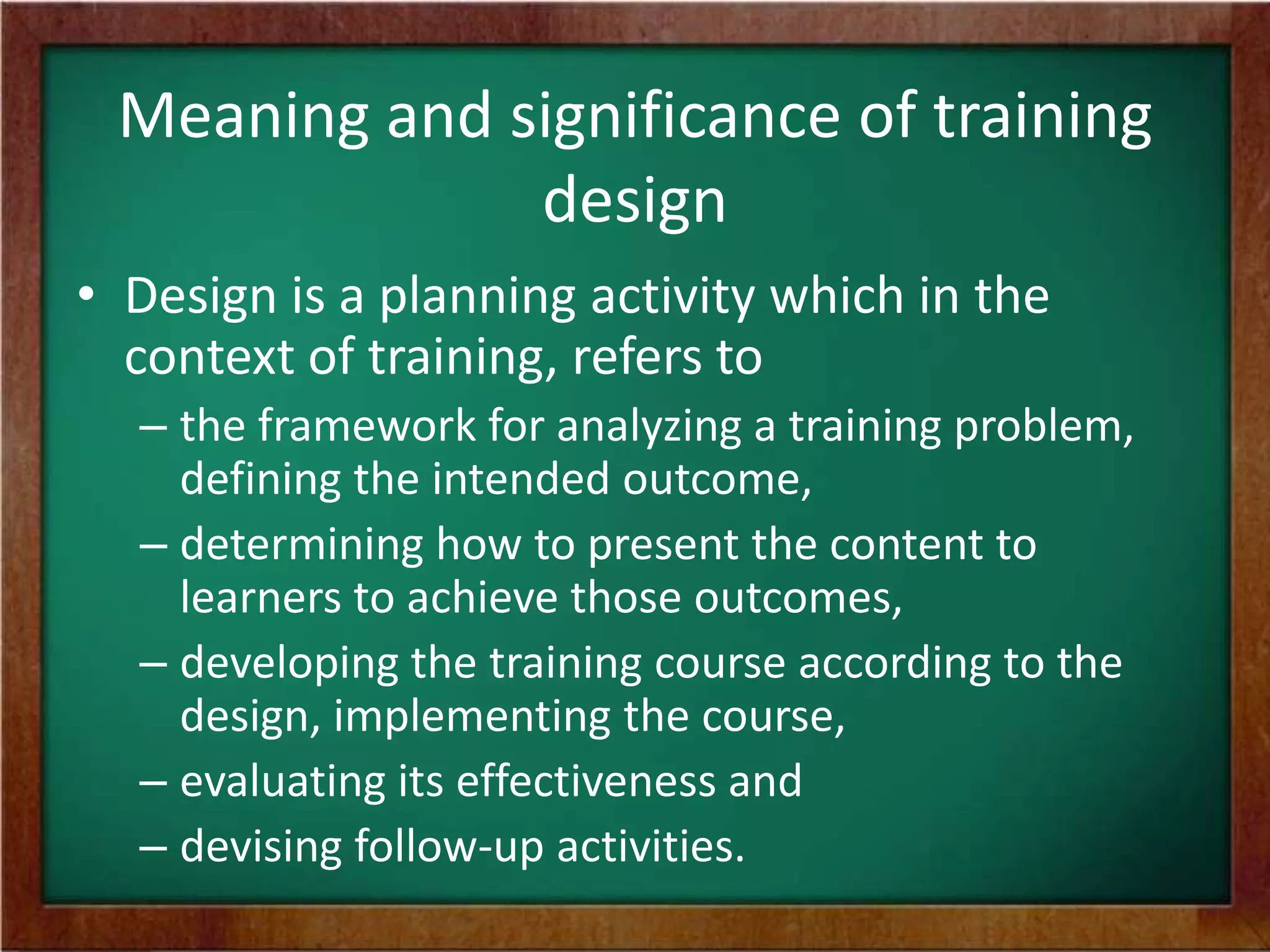 Meaning and significance of training design

• Design is a planning activity which in the context of training, refers to
– the framework for analyzing a training problem, defining the intended outcome,
– determining how to present the content to learners to achieve those outcomes,
– developing the training course according to the design, implementing the course,
– evaluating its effectiveness and
– devising follow-up activities.